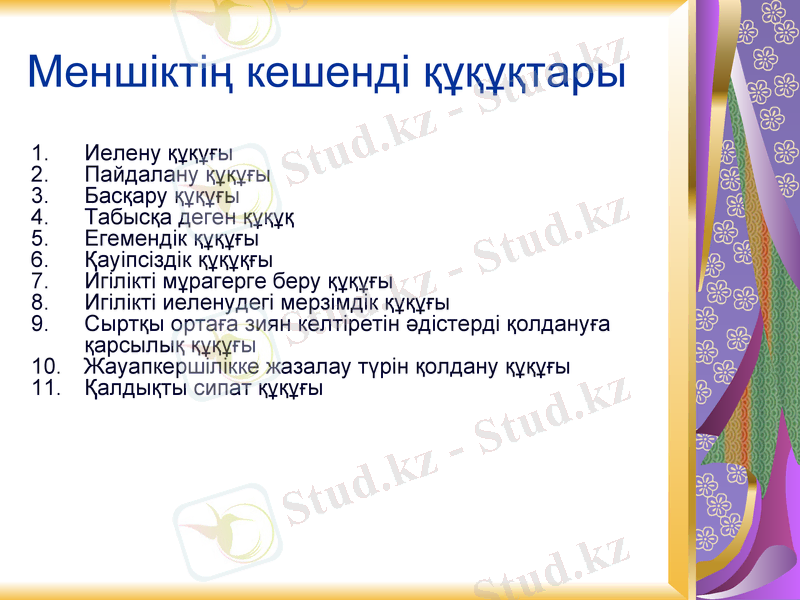 Меншіктің кешенді құқұқтары

1. Иелену құқұғы
2. Пайдалану құқұғы
3. Басқару құқұғы
4. Табысқа деген құқұқ
5. Егемендік құқұғы
6. Қауіпсіздік құқұқғы
7. Игілікті мұрагерге беру құқұғы
8. Игілікті иеленудегі мерзімдік құқұғы
9. Сыртқы ортаға зиян келтіретін әдістерді қолдануға қарсылық құқұғы
10. Жауапкершілікке жазалау түрін қолдану құқұғы
11. Қалдықты сипат құқұғы

Stud.kz - Stud.kz
Stud.kz - Stud.kz
Stud.kz - Stud.kz
Stud.kz